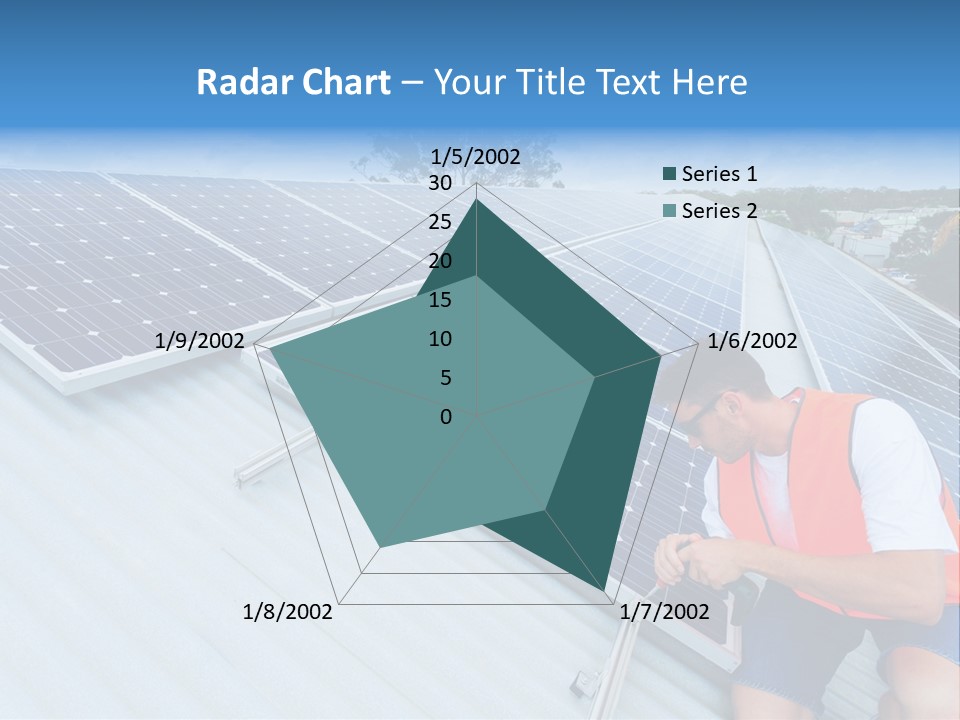 Radar Chart – Your Title Text Here

1/5/2002
1/6/2002
1/7/2002
1/8/2002
1/9/2002

30
25
20
15
10
5
0

Series 1
Series 2